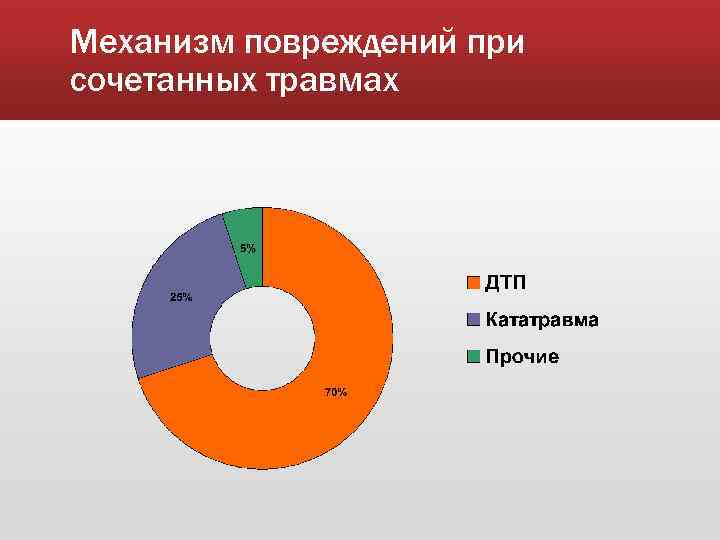 Механизм повреждений при сочетанных травмах

5%

25%

70%

ДТП

Кататравма

Прочие